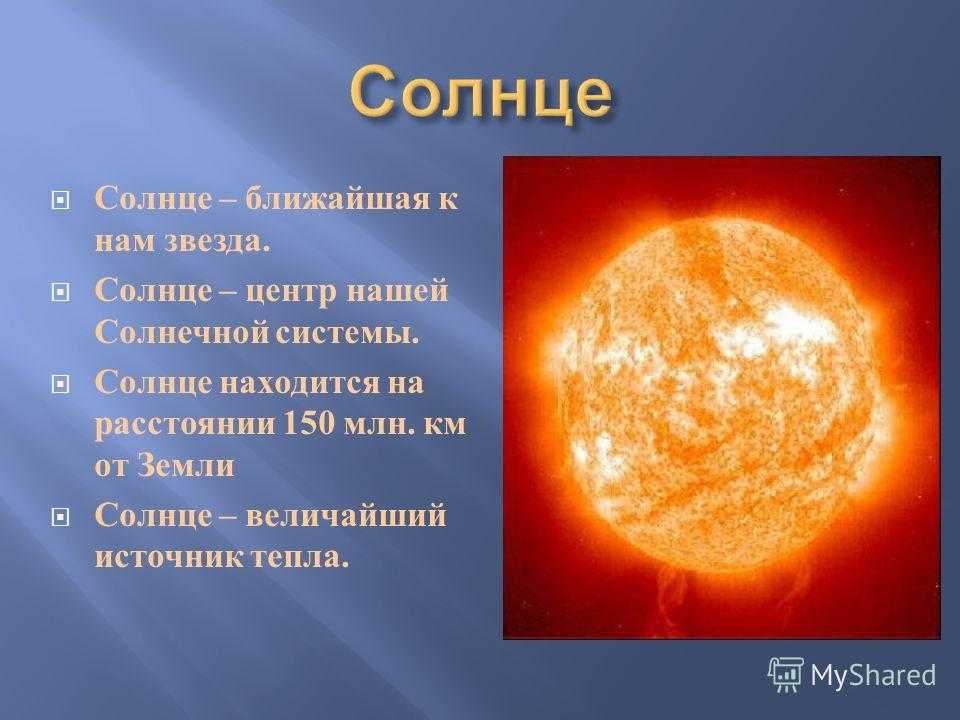 Солнце

Солнце – ближайшая к нам звезда.

Солнце – центр нашей Солнечной системы.

Солнце находится на расстоянии 150 млн. км от Земли

Солнце – величайший источник тепла.

MyShared